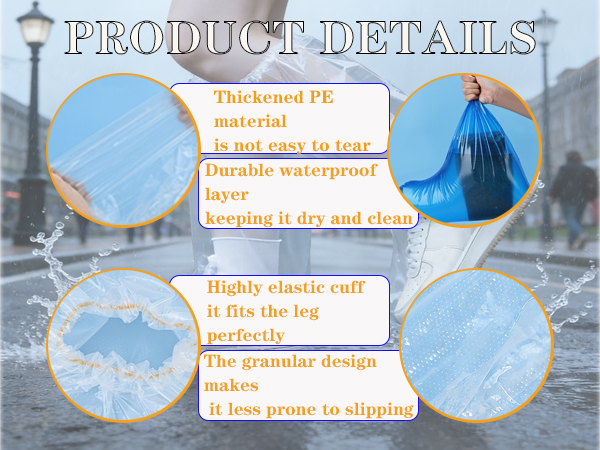 PRODUCT DETAILS

Thickened PE material is not easy to tear

Durable waterproof layer keeping it dry and clean

Highly elastic cuff it fits the leg perfectly

The granular design makes it less prone to slipping